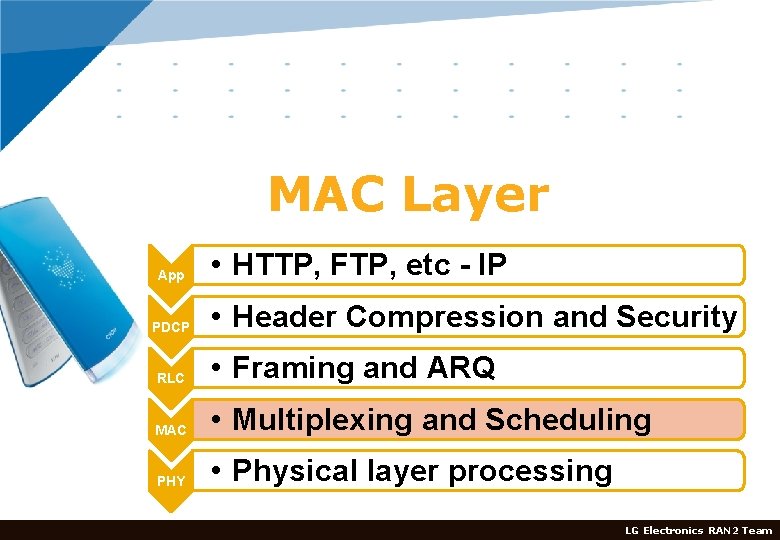 MAC Layer

App
• HTTP, FTP, etc - IP

PDCP
• Header Compression and Security

RLC
• Framing and ARQ

MAC
• Multiplexing and Scheduling

PHY
• Physical layer processing

LG Electronics RAN2 Team